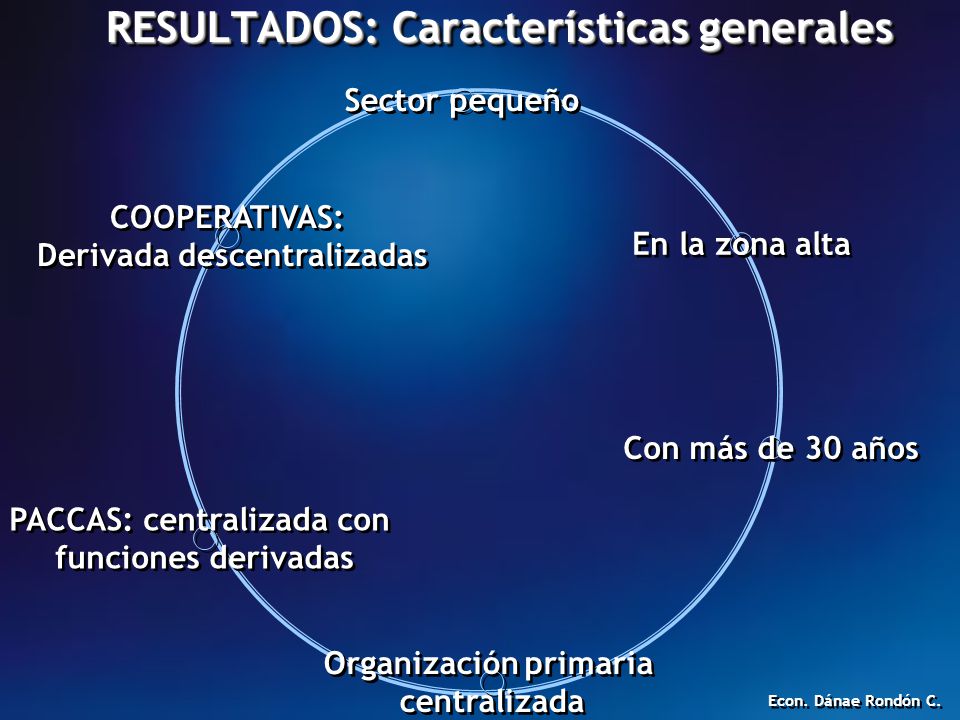 RESULTADOS: Características generales

Sector pequeño

En la zona alta

Con más de 30 años

Organización primaria centralizada

PACCAS: centralizada con funciones derivadas

COOPERATIVAS: Derivada descentralizadas

Econ. Dánae Rondón C.